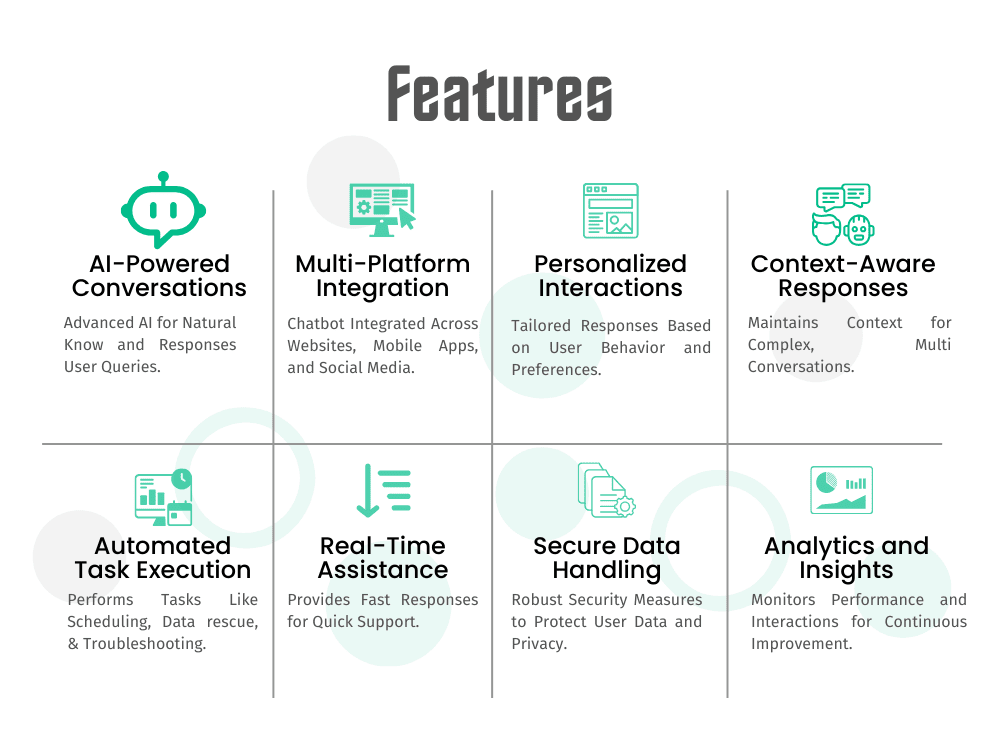 Features

AI-Powered Conversations

Advanced AI for Natural Know and Responses User Queries.

Multi-Platform Integration

Chatbot Integrated Across Websites, Mobile Apps, and Social Media.

Personalized Interactions

Tailored Responses Based on User Behavior and Preferences.

Context-Aware Responses

Maintains Context for Complex, Multi Conversations.

Automated Task Execution

Performs Tasks Like Scheduling, Data rescue, & Troubleshooting.

Real-Time Assistance

Provides Fast Responses for Quick Support.

Secure Data Handling

Robust Security Measures to Protect User Data and Privacy.

Analytics and Insights

Monitors Performance and Interactions for Continuous Improvement.